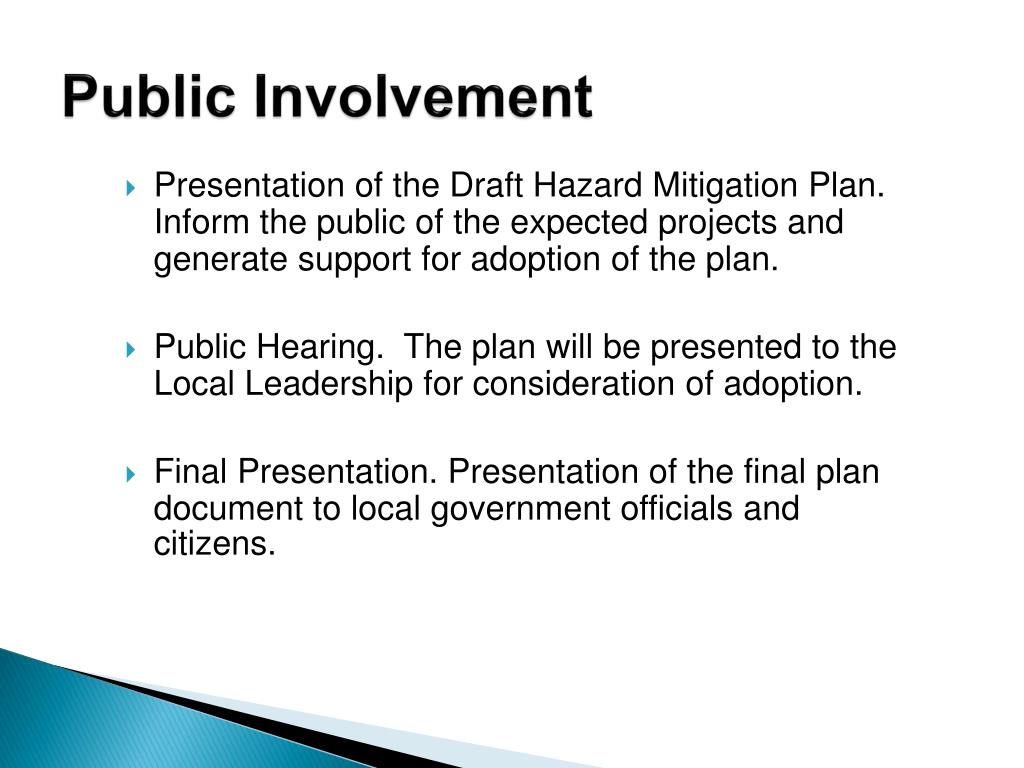 Public Involvement

Presentation of the Draft Hazard Mitigation Plan. Inform the public of the expected projects and generate support for adoption of the plan.

Public Hearing.  The plan will be presented to the Local Leadership for consideration of adoption.

Final Presentation. Presentation of the final plan document to local government officials and citizens.